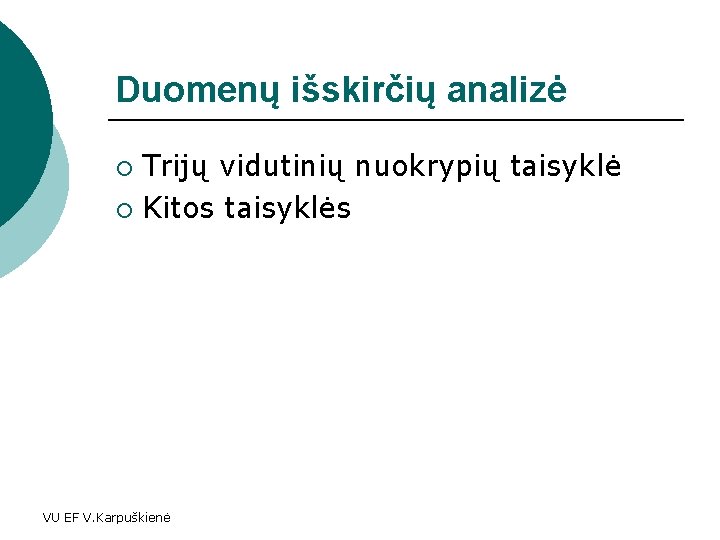 Duomenų išskirčių analizė

○ Trijų vidutinių nuokrypių taisyklė
○ Kitos taisyklės

VU EF V.Karpuškienė